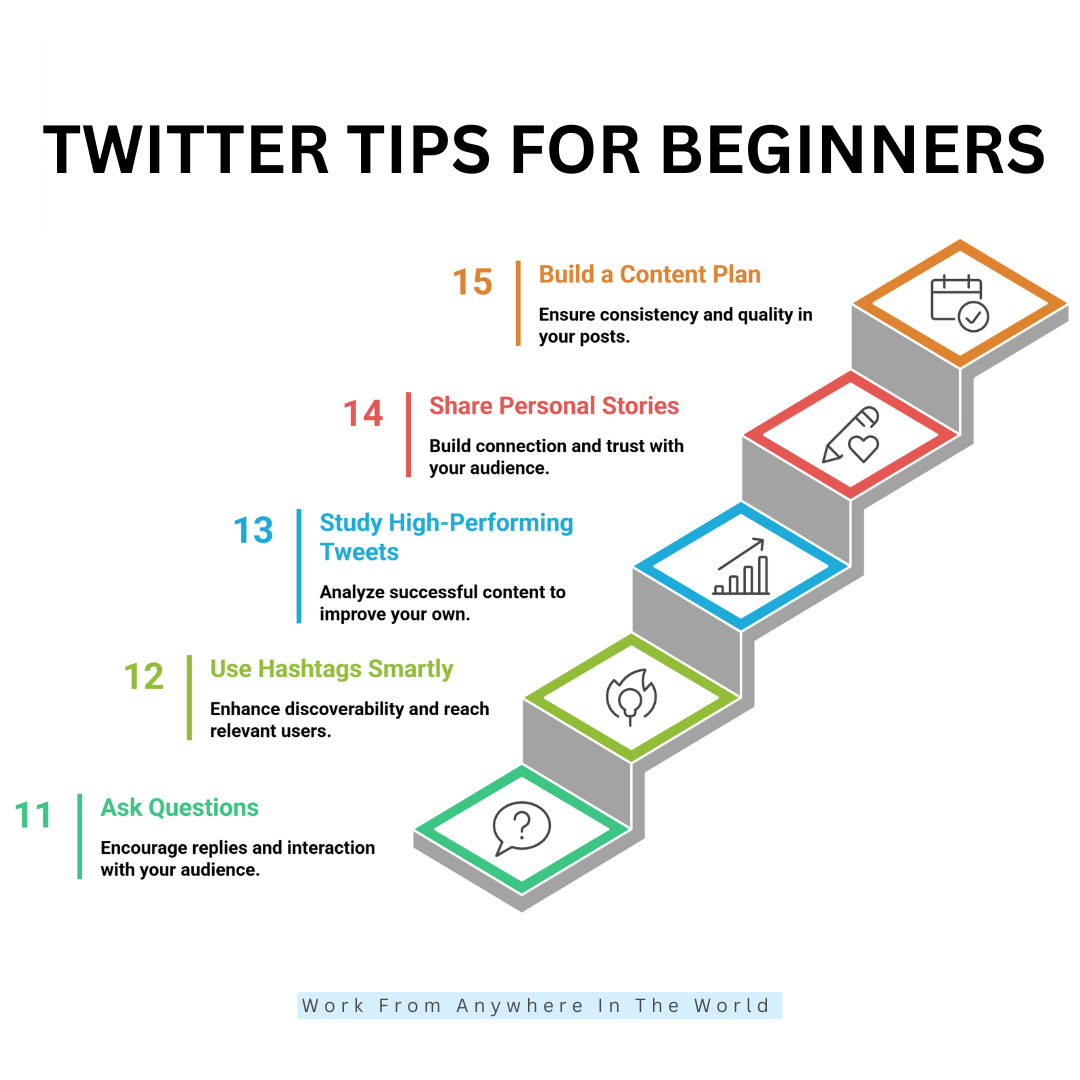 TWITTER TIPS FOR BEGINNERS

15 Build a Content Plan

Ensure consistency and quality in your posts.

14 Share Personal Stories

Build connection and trust with your audience.

13 Study High-Performing Tweets

Analyze successful content to improve your own.

12 Use Hashtags Smartly

Enhance discoverability and reach relevant users.

11 Ask Questions

Encourage replies and interaction with your audience.

Work From Anywhere In The World